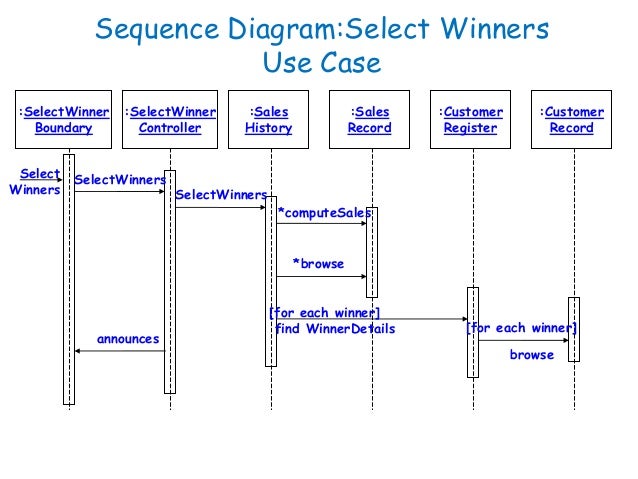 Sequence Diagram:Select Winners Use Case

:SelectWinner Boundary

:SelectWinner Controller

:Sales History

:Sales Record

:Customer Register

:Customer Record

Select Winners

SelectWinners

SelectWinners

*computeSales

*browse

[for each winner] find WinnerDetails

[for each winner]

browse

announces